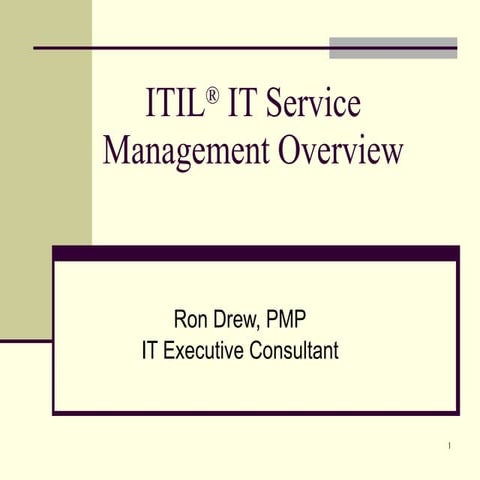 ITIL® IT Service Management Overview

Ron Drew, PMP
IT Executive Consultant

1